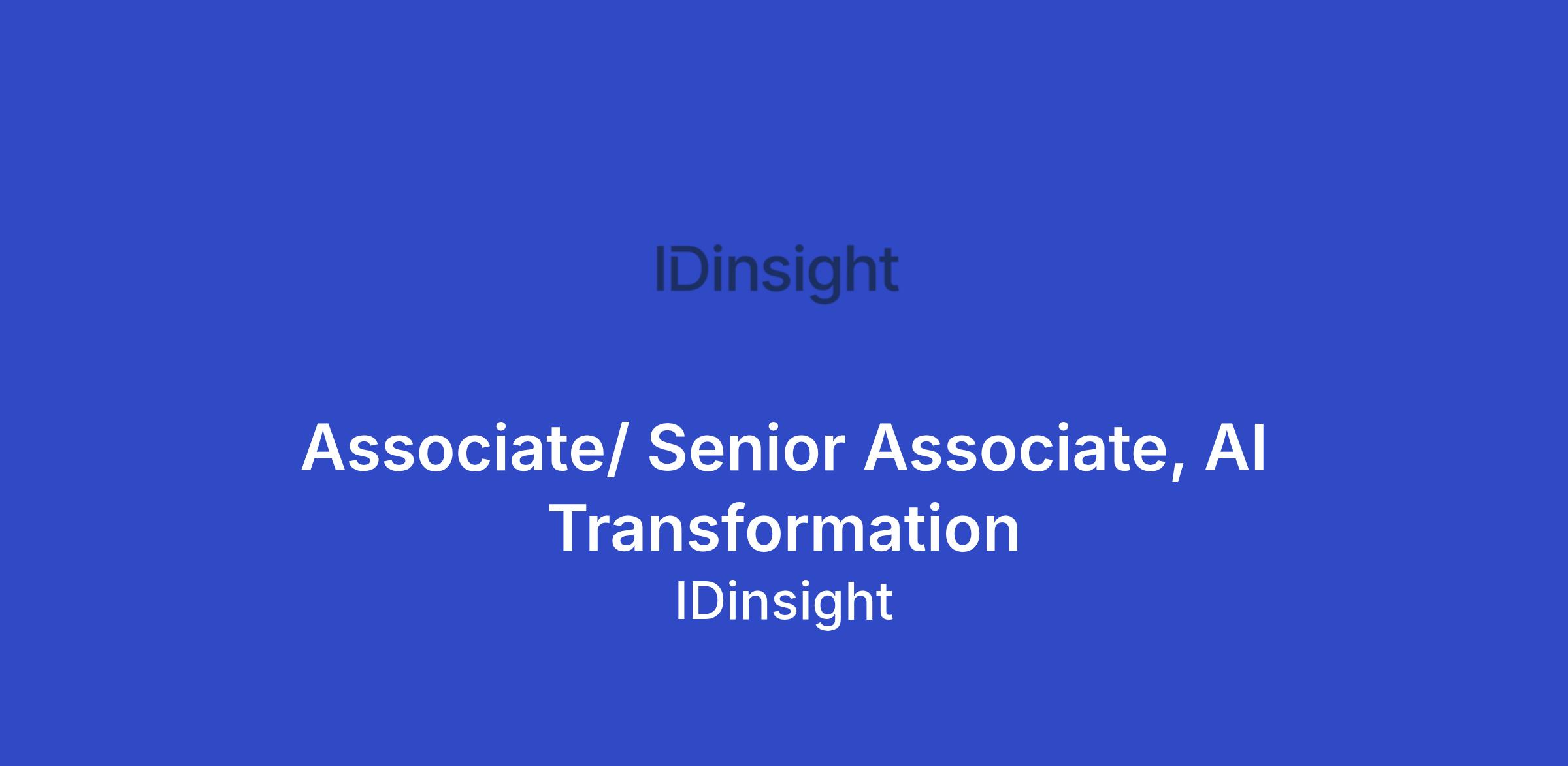 IDinsight

Associate/ Senior Associate, AI Transformation

IDinsight